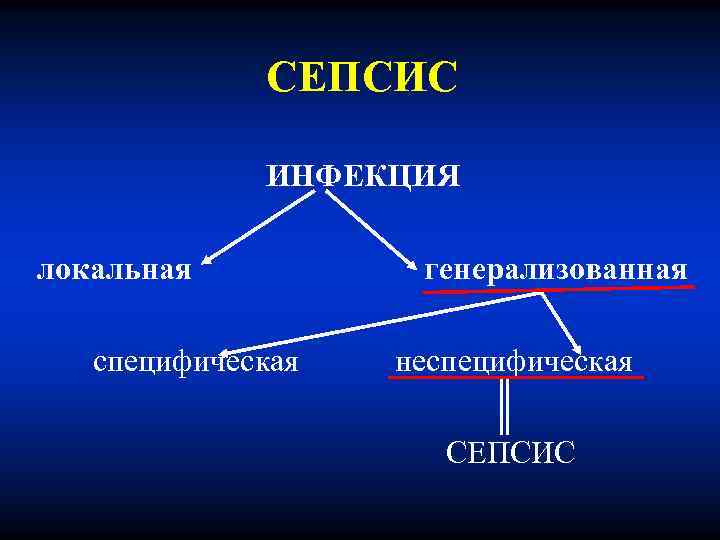 СЕПСИС

ИНФЕКЦИЯ

локальная

генерализованная

специфическая

неспецифическая

СЕПСИС